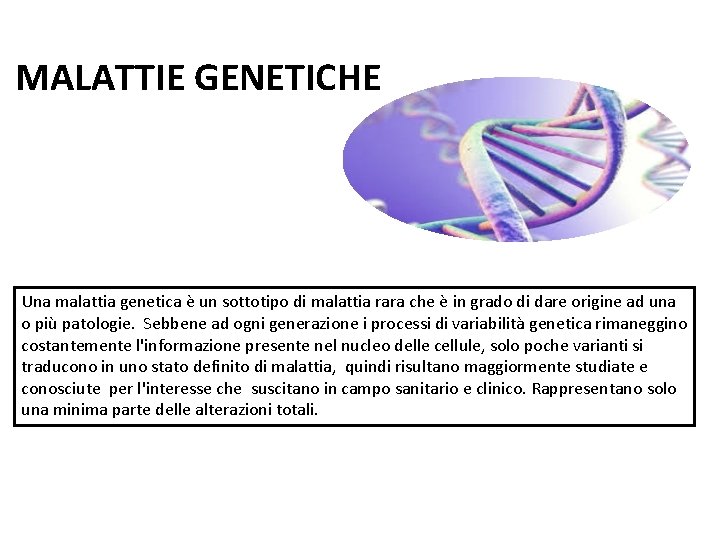 MALATTIE GENETICHE

Una malattia genetica è un sottotipo di malattia rara che è in grado di dare origine ad una o più patologie. Sebbene ad ogni generazione i processi di variabilità genetica rimaneggino costantemente l'informazione presente nel nucleo delle cellule, solo poche varianti si traducono in uno stato definito di malattia, quindi risultano maggiormente studiate e conosciute per l'interesse che suscitano in campo sanitario e clinico. Rappresentano solo una minima parte delle alterazioni totali.